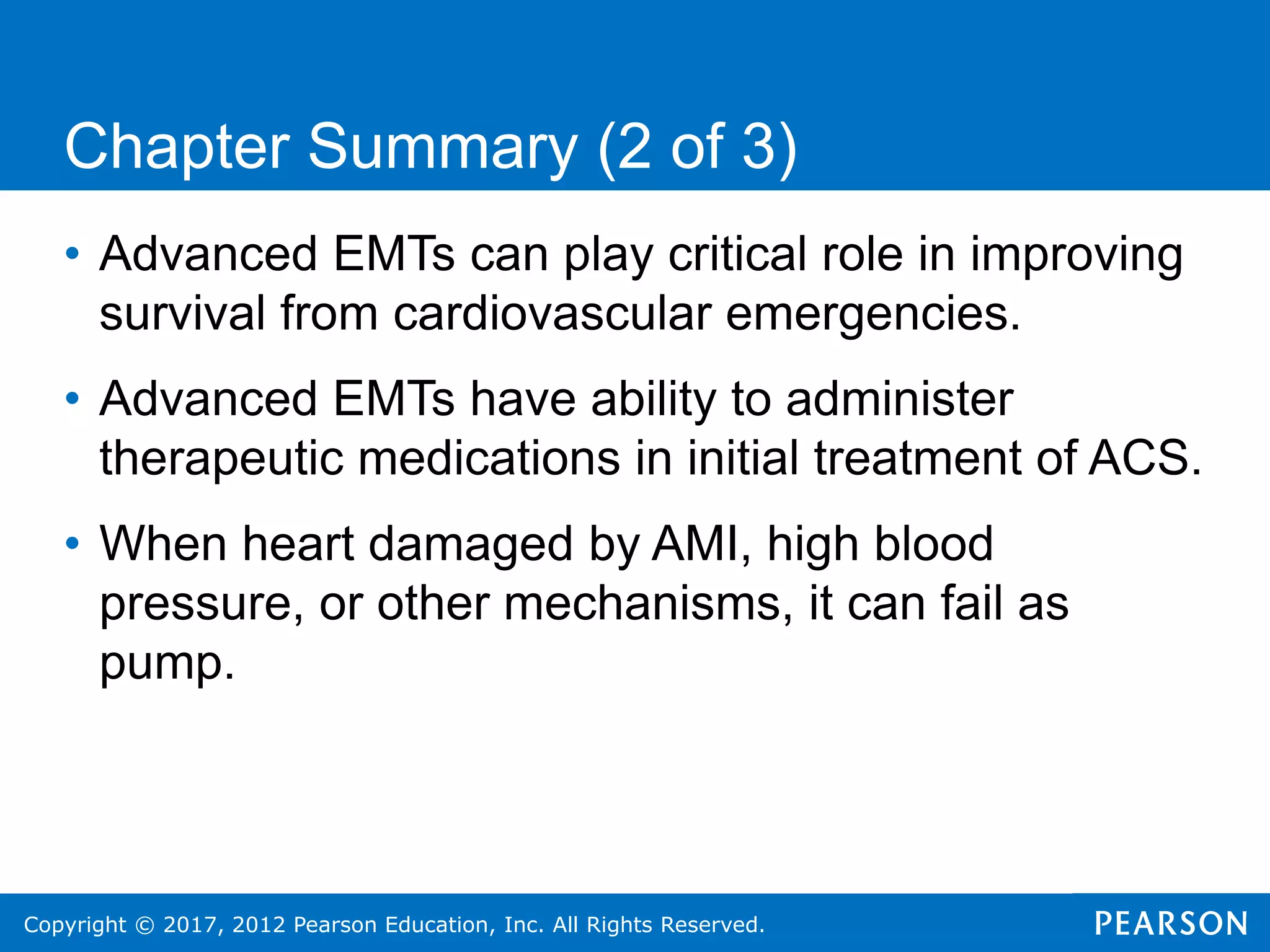 Chapter Summary (2 of 3)

• Advanced EMTs can play critical role in improving survival from cardiovascular emergencies.

• Advanced EMTs have ability to administer therapeutic medications in initial treatment of ACS.

• When heart damaged by AMI, high blood pressure, or other mechanisms, it can fail as pump.

Copyright © 2017, 2012 Pearson Education, Inc. All Rights Reserved.

PEARSON